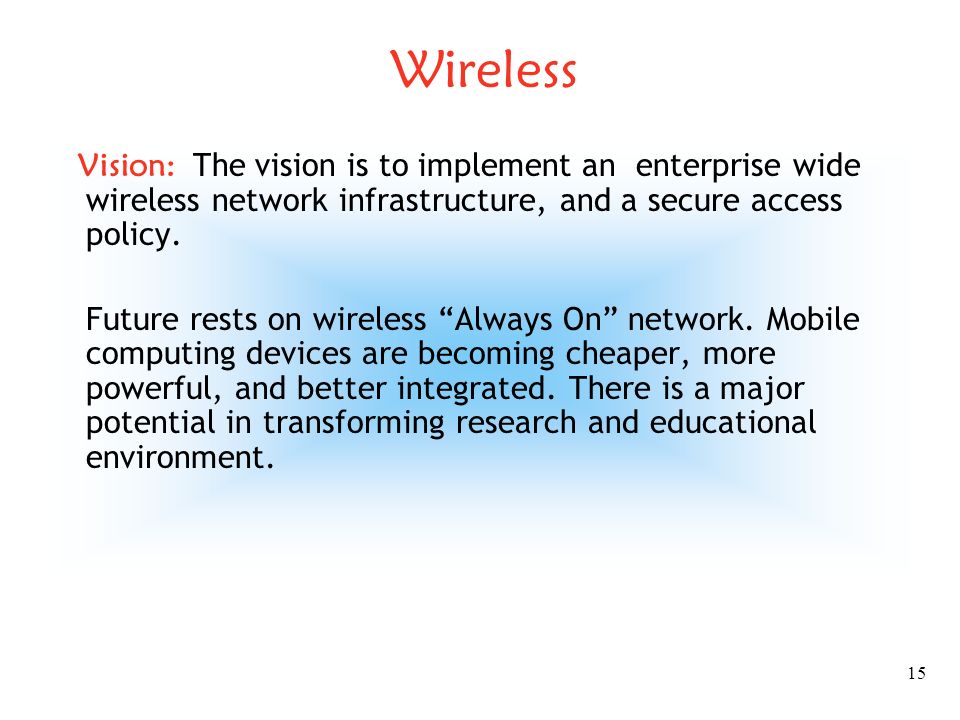 Wireless

Vision: The vision is to implement an enterprise wide wireless network infrastructure, and a secure access policy.

Future rests on wireless “Always On” network. Mobile computing devices are becoming cheaper, more powerful, and better integrated. There is a major potential in transforming research and educational environment.

15